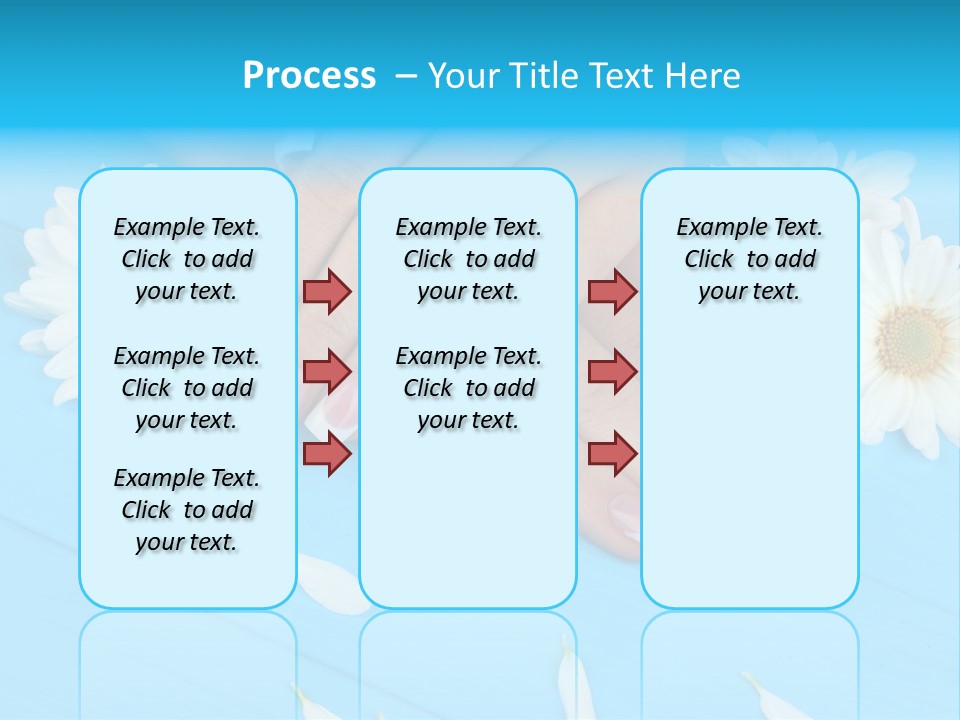 Process – Your Title Text Here

Example Text. Click to add your text.

Example Text. Click to add your text.

Example Text. Click to add your text.

Example Text. Click to add your text.

Example Text. Click to add your text.

Example Text. Click to add your text.